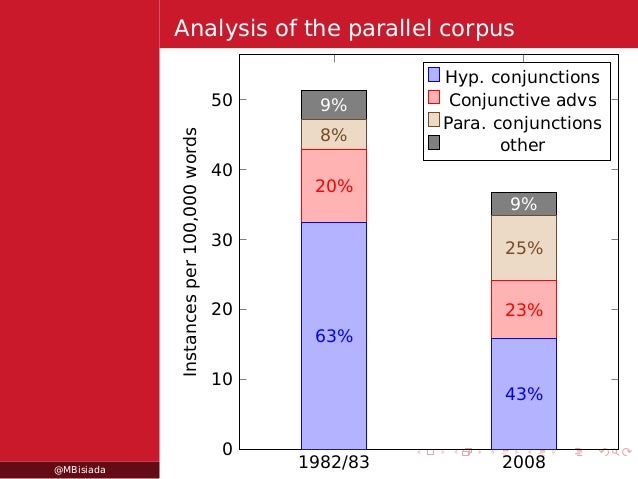 Analysis of the parallel corpus

Hyp. conjunctions
Conjunctive advs
Para. conjunctions
other

Instances per 100,000 words

50
40
30
20
10
0

9%
8%
20%
63%

9%
25%
23%
43%

1982/83
2008

@MBisiada